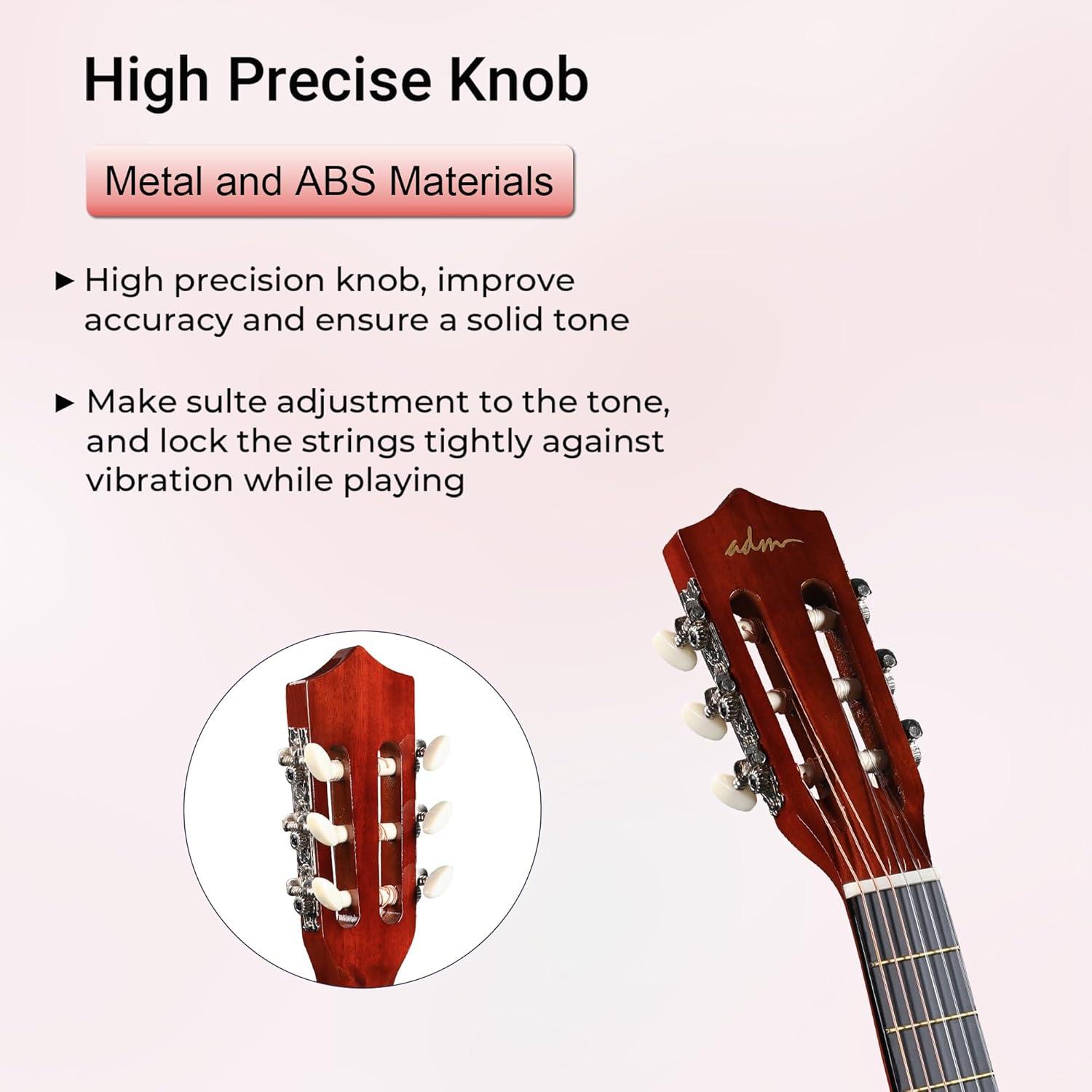 High Precise Knob

Metal and ABS Materials

▶ High precision knob, improve accuracy and ensure a solid tone

▶ Make sulte adjustment to the tone, and lock the strings tightly against vibration while playing

adm